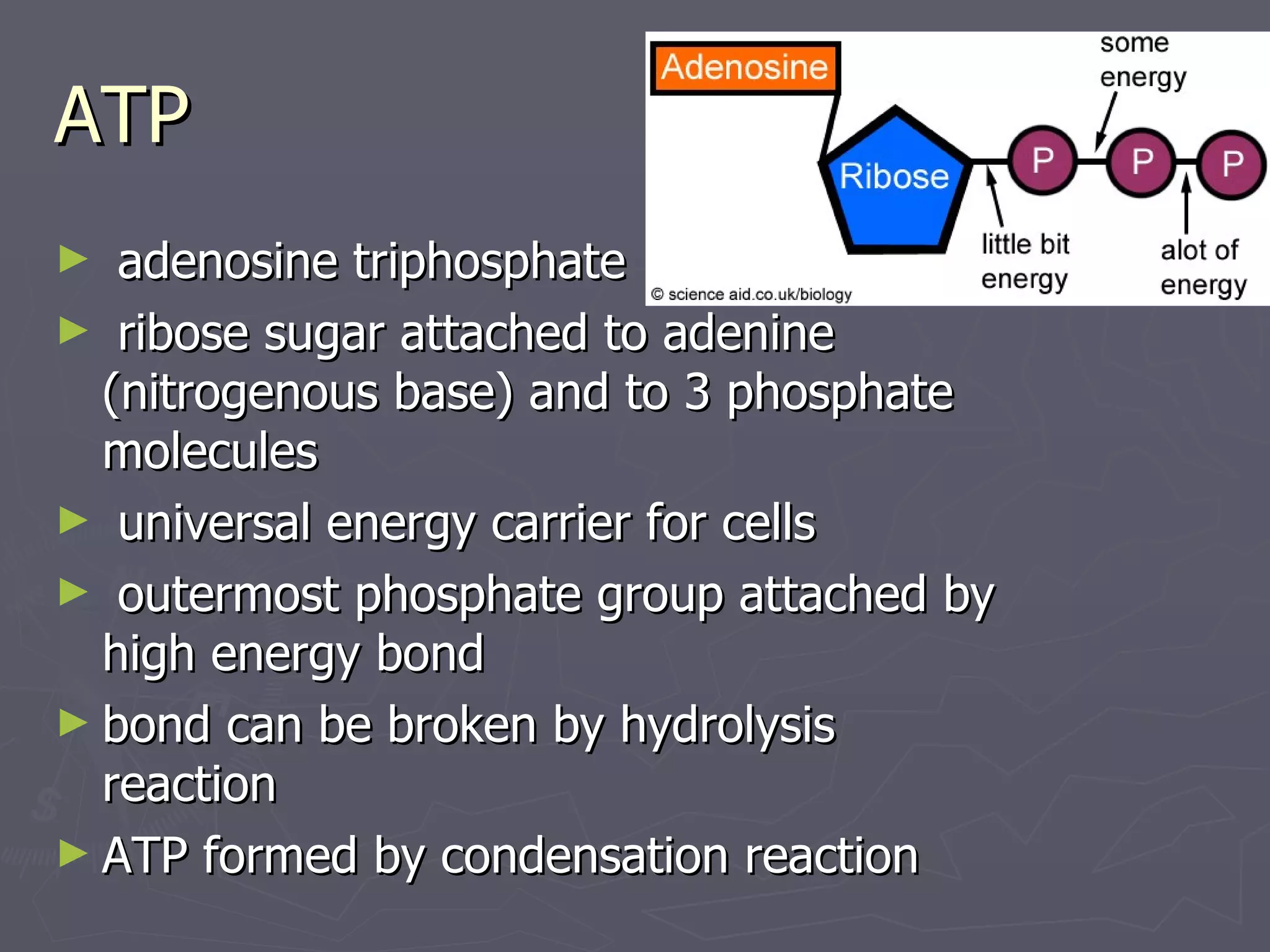 ATP

Adenosine

some energy

Ribose

P

P

P

little bit energy

alot of energy

© science aid.co.uk/biology

► adenosine triphosphate

► ribose sugar attached to adenine (nitrogenous base) and to 3 phosphate molecules

► universal energy carrier for cells

► outermost phosphate group attached by high energy bond

► bond can be broken by hydrolysis reaction

► ATP formed by condensation reaction